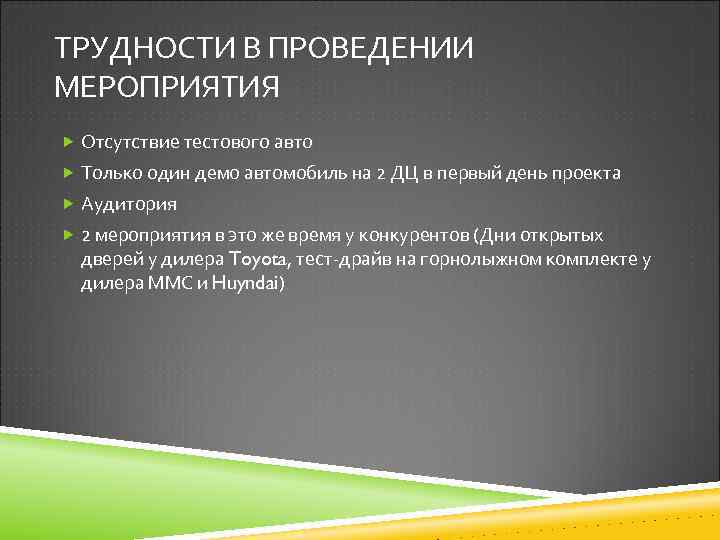 ТРУДНОСТИ В ПРОВЕДЕНИИ МЕРОПРИЯТИЯ

Отсутствие тестового авто

Только один демо автомобиль на 2 ДЦ в первый день проекта

Аудитория

2 мероприятия в это же время у конкурентов (Дни открытых дверей у дилера Toyota, тест-драйв на горнолыжном комплекте у дилера ММС и Huyndai)